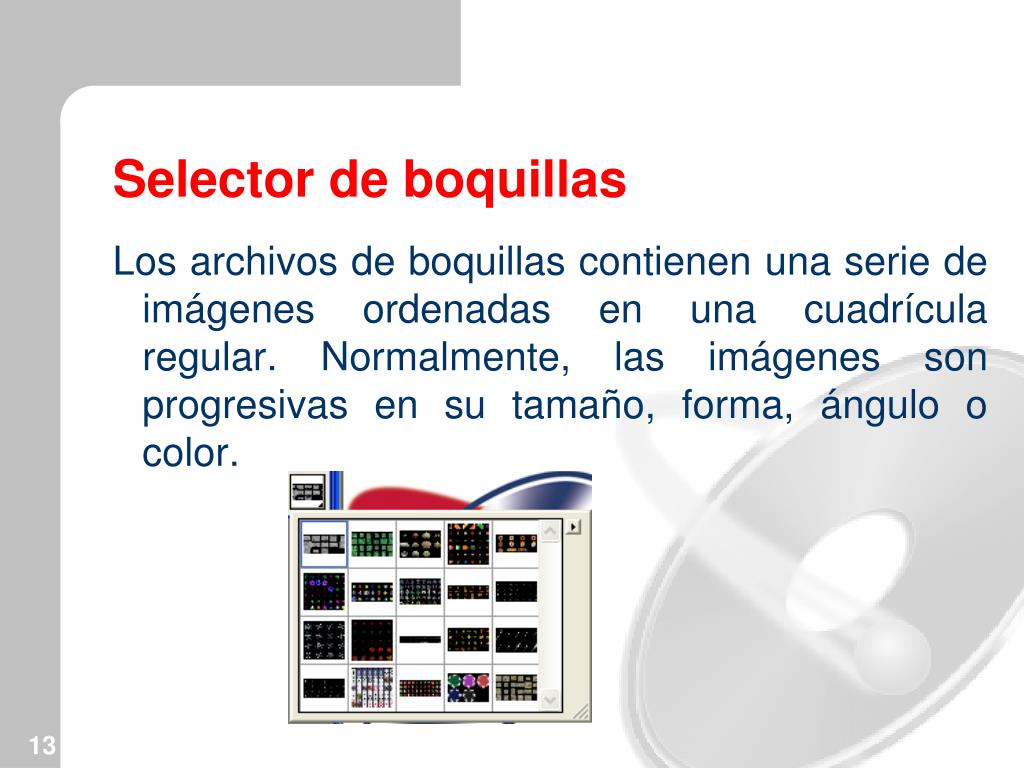 Selector de boquillas

Los archivos de boquillas contienen una serie de imágenes ordenadas en una cuadrícula regular. Normalmente, las imágenes son progresivas en su tamaño, forma, ángulo o color.

13